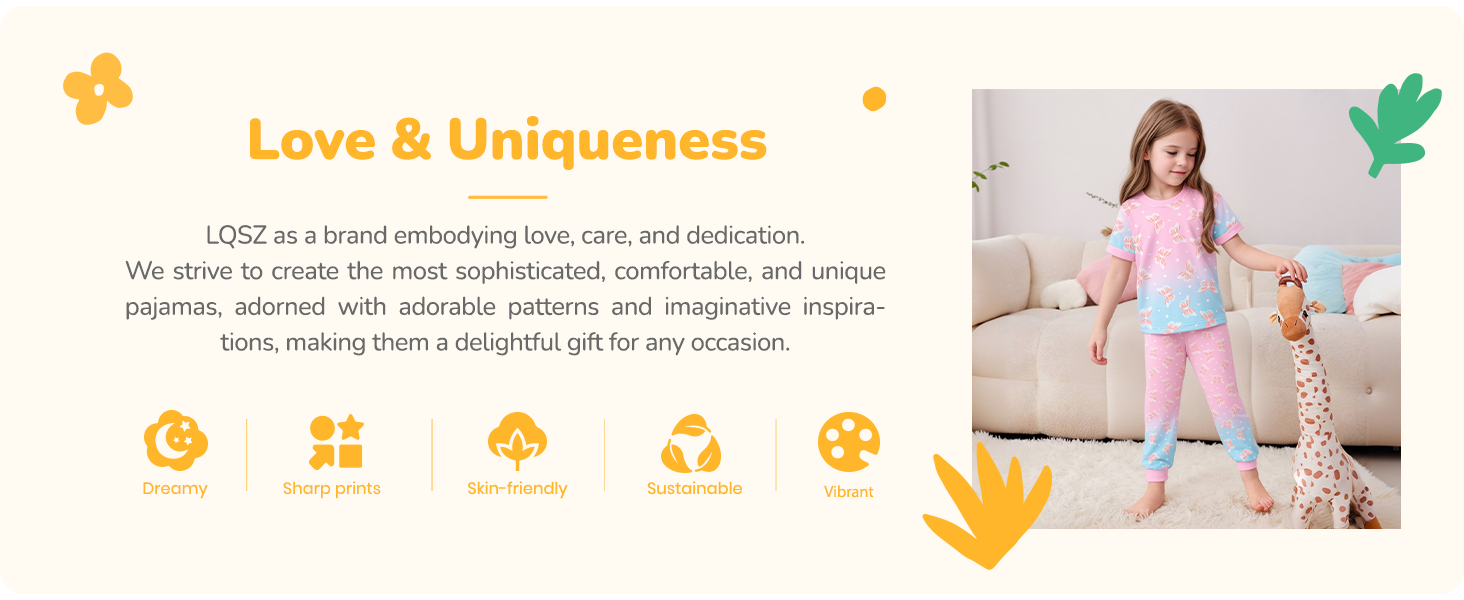 Love & Uniqueness

LQSZ as a brand embodying love, care, and dedication.
We strive to create the most sophisticated, comfortable, and unique pajamas, adorned with adorable patterns and imaginative inspirations, making them a delightful gift for any occasion.

Dreamy

Sharp prints

Skin-friendly

Sustainable

Vibrant